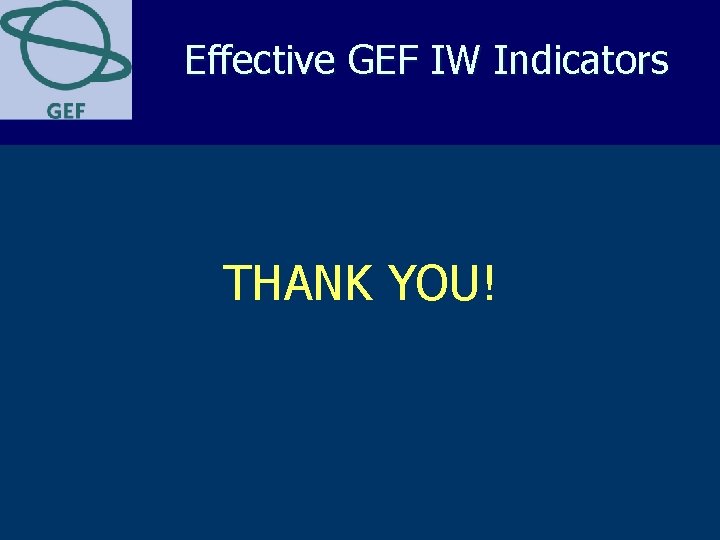 GEF

Effective GEF IW Indicators

THANK YOU!